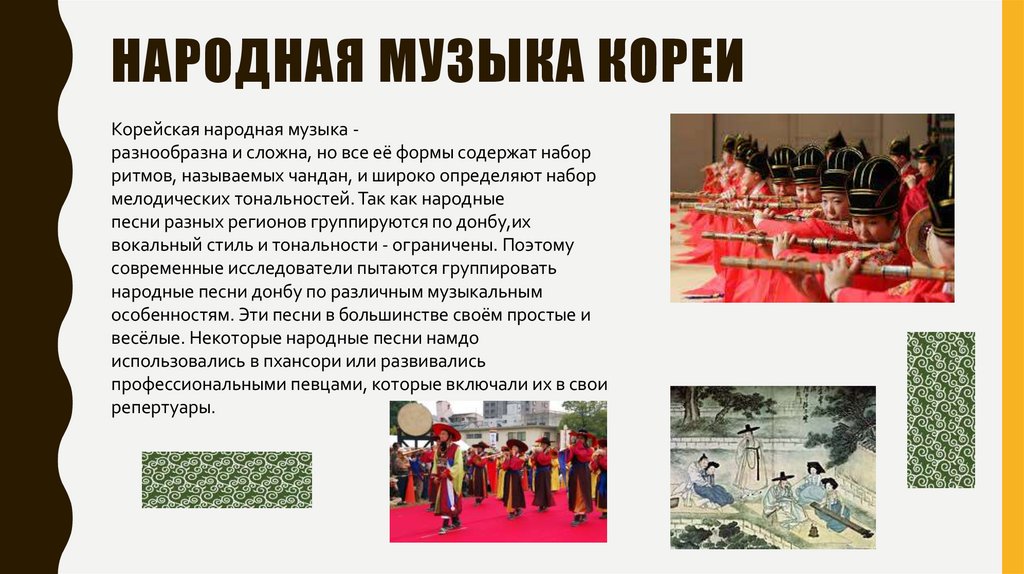 НАРОДНАЯ МУЗЫКА КОРЕИ

Корейская народная музыка - разнообразна и сложна, но все её формы содержат набор ритмов, называемых чандан, и широко определяют набор мелодических тональностей. Так как народные песни разных регионов группируются по донбу,их вокальный стиль и тональности - ограничены. Поэтому современные исследователи пытаются группировать народные песни донбу по различным музыкальным особенностям. Эти песни в большинстве своём простые и весёлые. Некоторые народные песни намдо использовались в пхансори или развивались профессиональными певцами, которые включали их в свои репертуары.